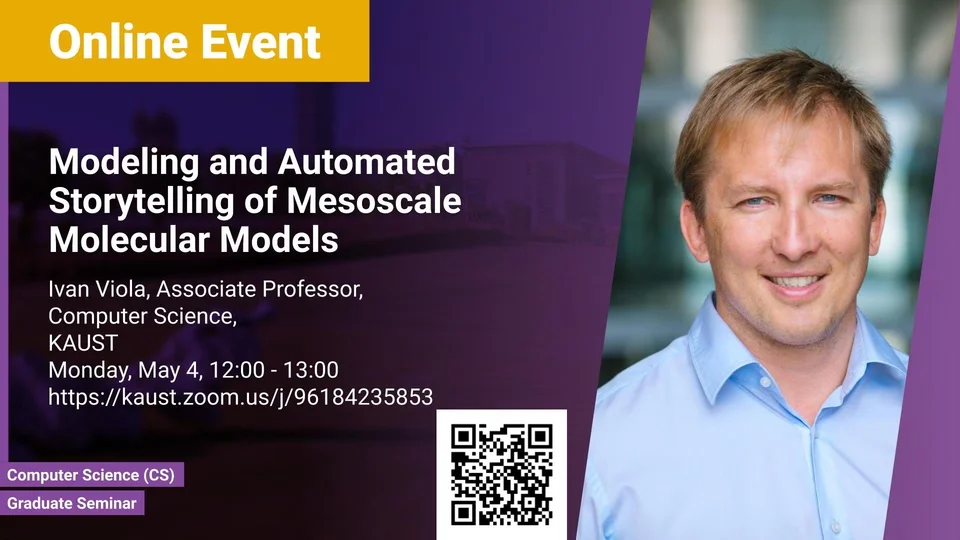 Online Event

Modeling and Automated Storytelling of Mesoscale Molecular Models

Ivan Viola, Associate Professor, Computer Science, KAUST
Monday, May 4, 12:00 - 13:00
https://kaust.zoom.us/j/96184235853

Computer Science (CS)
Graduate Seminar